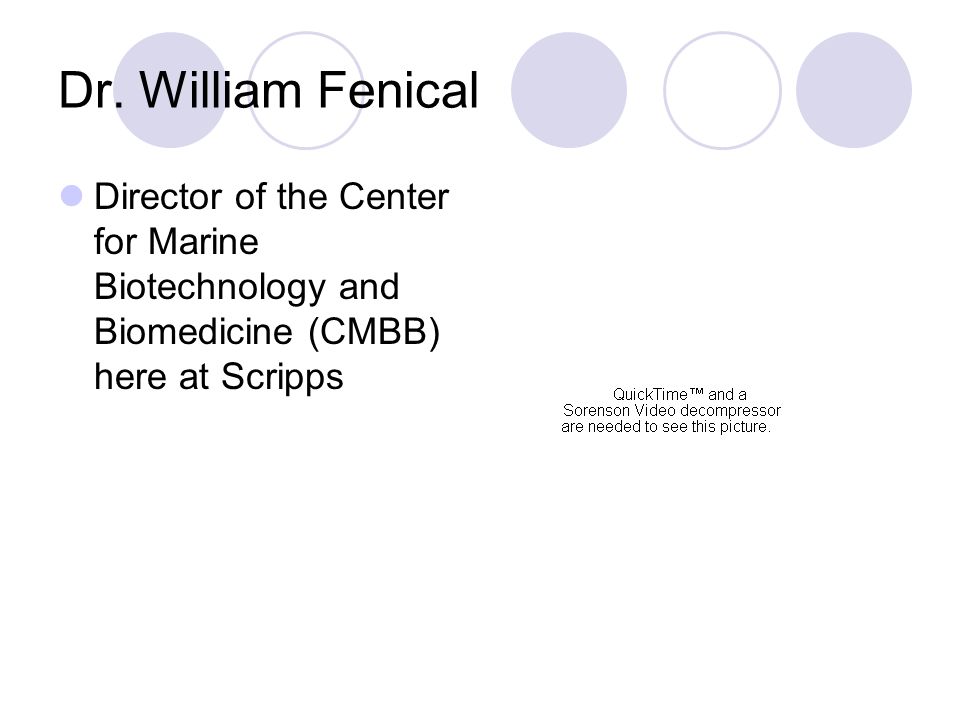 Dr. William Fenical

Director of the Center for Marine Biotechnology and Biomedicine (CMBB) here at Scripps

QuickTime™ and a Sorenson Video decompressor are needed to see this picture.